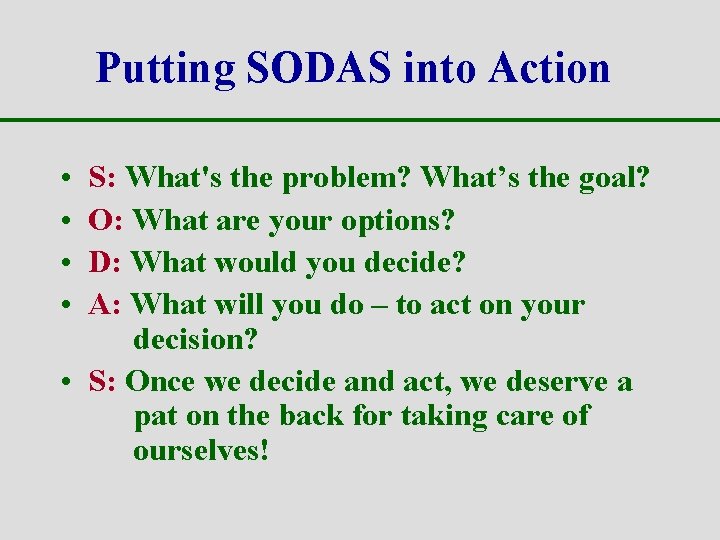 Putting SODAS into Action

• S: What's the problem? What’s the goal?
• O: What are your options?
• D: What would you decide?
• A: What will you do – to act on your decision?
• S: Once we decide and act, we deserve a pat on the back for taking care of ourselves!